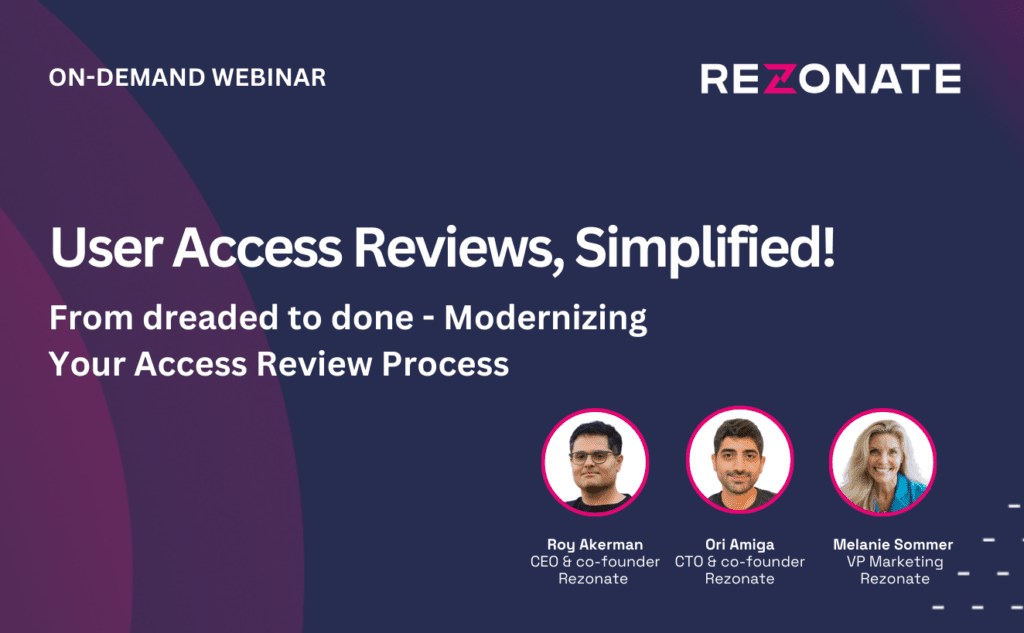 ON-DEMAND WEBINAR

REZONATE

User Access Reviews, Simplified!

From dreaded to done - Modernizing Your Access Review Process

Roy Akerman
CEO & co-founder
Rezonate

Ori Amiga
CTO & co-founder
Rezonate

Melanie Sommer
VP Marketing
Rezonate